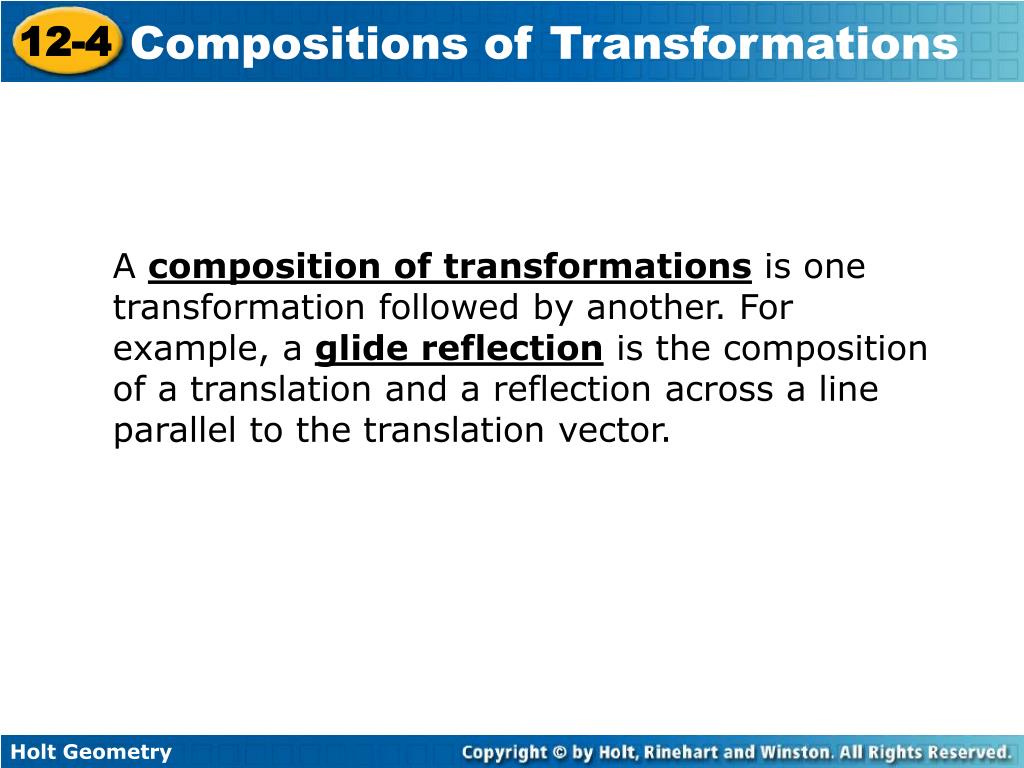 12-4 Compositions of Transformations

A composition of transformations is one transformation followed by another. For example, a glide reflection is the composition of a translation and a reflection across a line parallel to the translation vector.

Holt Geometry

Copyright © by Holt, Rinehart and Winston. All Rights Reserved.